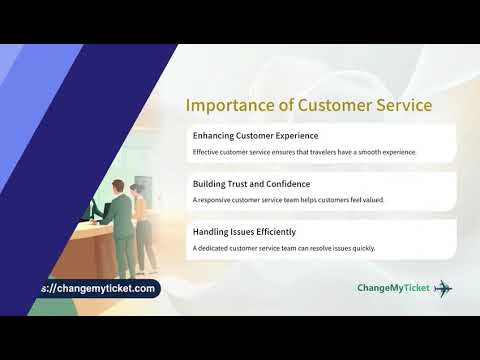 Importance of Customer Service

Enhancing Customer Experience

Effective customer service ensures that travelers have a smooth experience.

Building Trust and Confidence

A responsive customer service team helps customers feel valued.

Handling Issues Efficiently

A dedicated customer service team can resolve issues quickly.

s://changemyticket.com

ChangeMyTicket